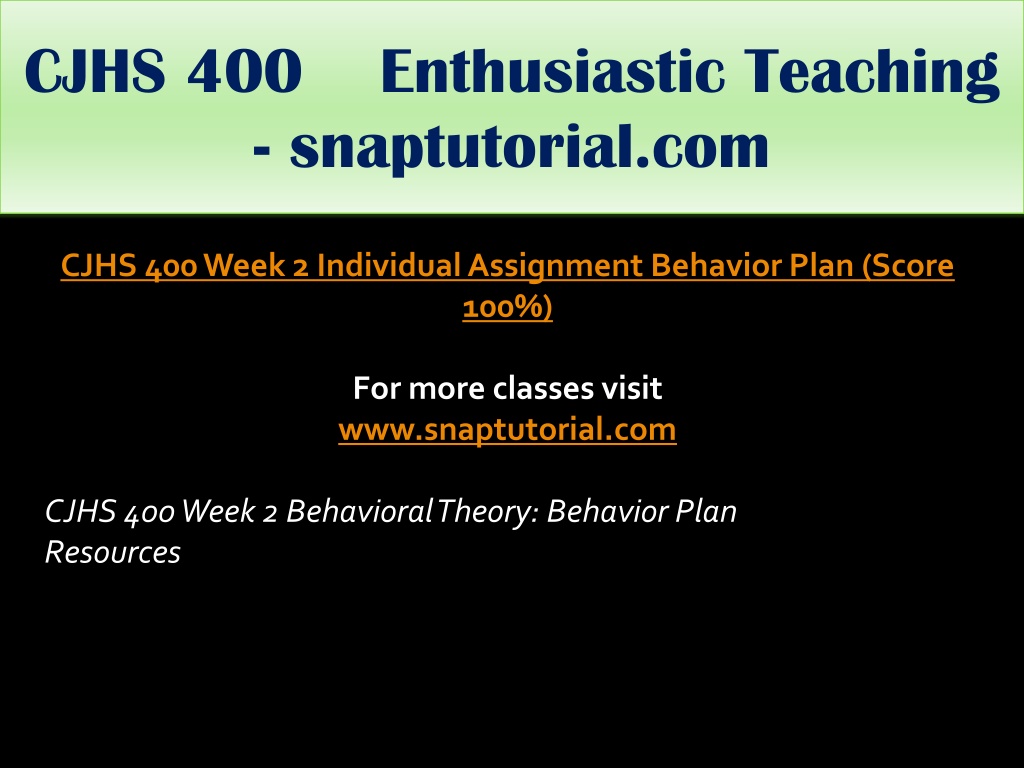 CJHS 400 Enthusiastic Teaching - snaptutorial.com

CJHS 400 Week 2 Individual Assignment Behavior Plan (Score 100%)

For more classes visit
www.snaptutorial.com

CJHS 400 Week 2 Behavioral Theory: Behavior Plan
Resources